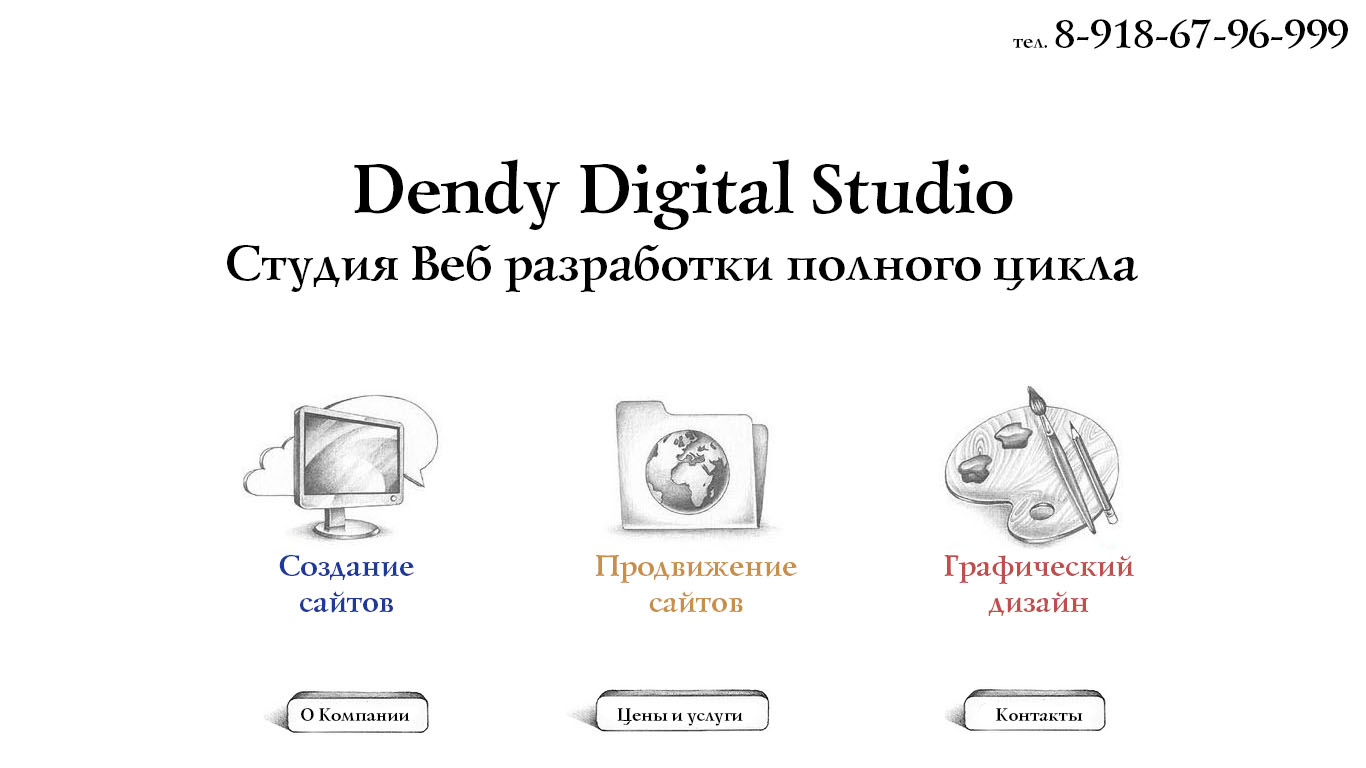 тел. 8-918-67-96-999

Dendy Digital Studio
Студия Веб разработки полного цикла

Создание сайтов

Продвижение сайтов

Графический дизайн

О Компании

Цены и услуги

Контакты